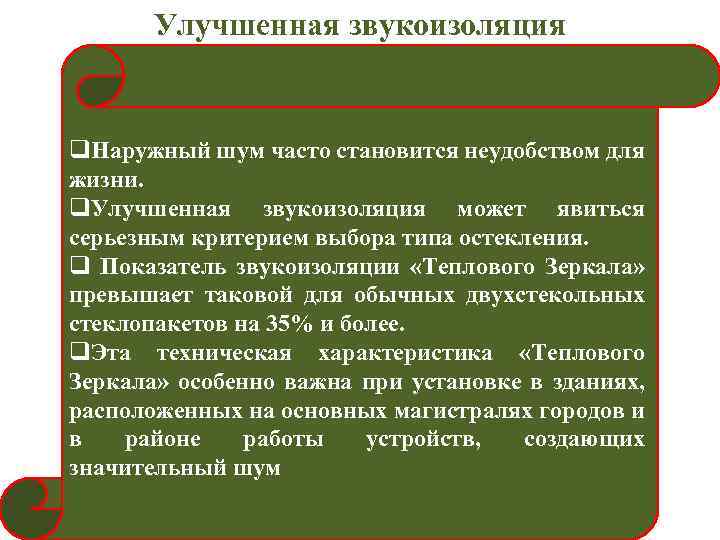 Улучшенная звукоизоляция

❑Наружный шум часто становится неудобством для жизни.

❑Улучшенная звукоизоляция может явиться серьезным критерием выбора типа остекления.

❑ Показатель звукоизоляции «Теплового Зеркала» превышает таковой для обычных двухстекольных стеклопакетов на 35% и более.

❑Эта техническая характеристика «Теплового Зеркала» особенно важна при установке в зданиях, расположенных на основных магистралях городов и в районе работы устройств, создающих значительный шум